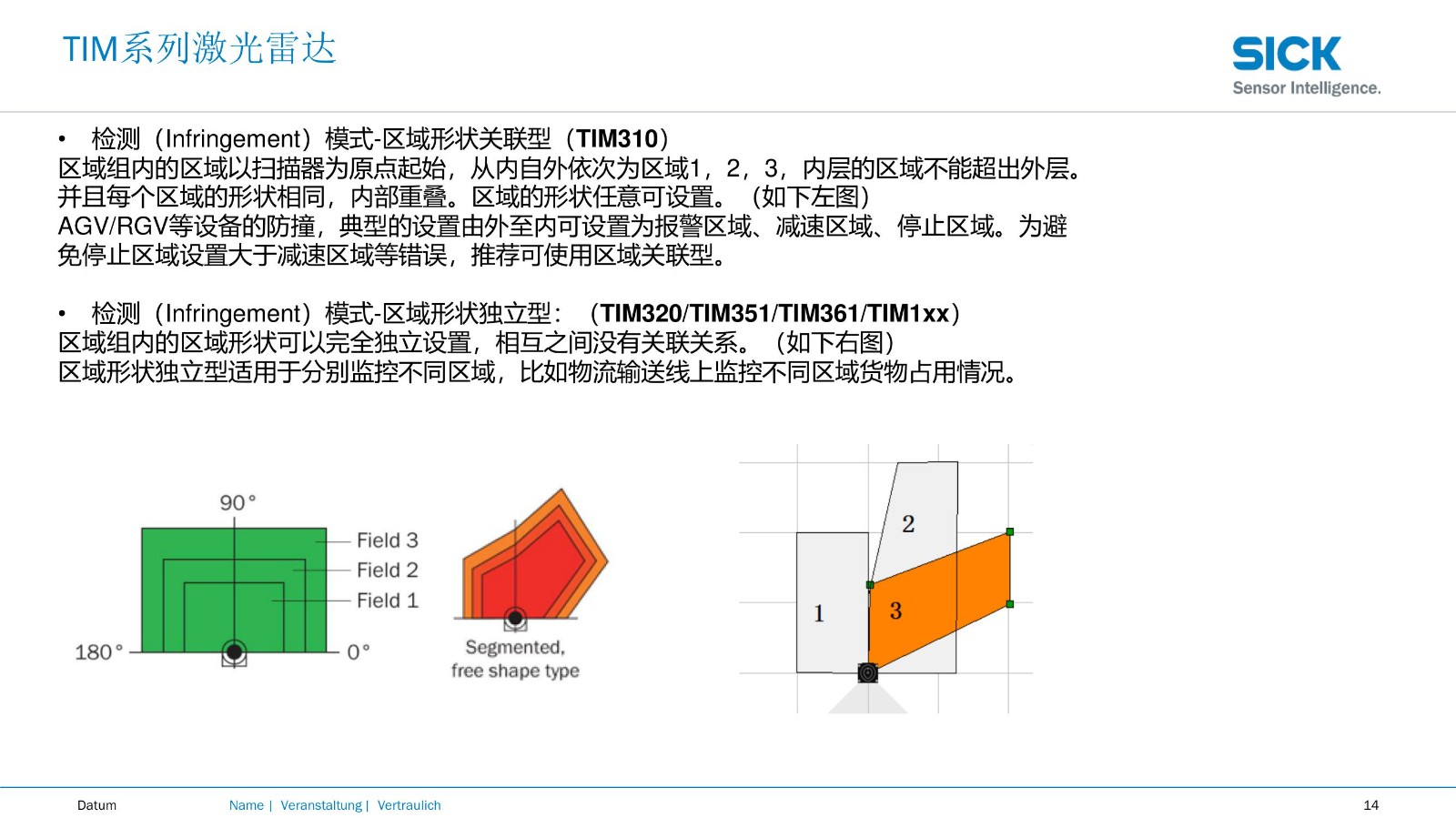 TIM系列激光雷达

SICK
Sensor Intelligence.

• 检测（Infringement）模式-区域形状关联型（TIM310）
区域组内的区域以扫描器为原点起始，从内自外依次为区域1，2，3，内层的区域不能超出外层。并且每个区域的形状相同，内部重叠。区域的形状任意可设置。（如下左图）
AGV/RGV等设备的防撞，典型的设置由外至内可设置为报警区域、减速区域、停止区域。为避免停止区域设置大于减速区域等错误，推荐可使用区域关联型。

• 检测（Infringement）模式-区域形状独立型：（TIM320/TIM351/TIM361/TIM1xx）
区域组内的区域形状可以完全独立设置，相互之间没有关联关系。（如下右图）
区域形状独立型适用于分别监控不同区域，比如物流输送线上监控不同区域货物占用情况。

90°
Field 3
Field 2
Field 1
180°
0°
Segmented,
free shape type

2
1
3

Datum
Name | Veranstaltung | Vertraulich
14